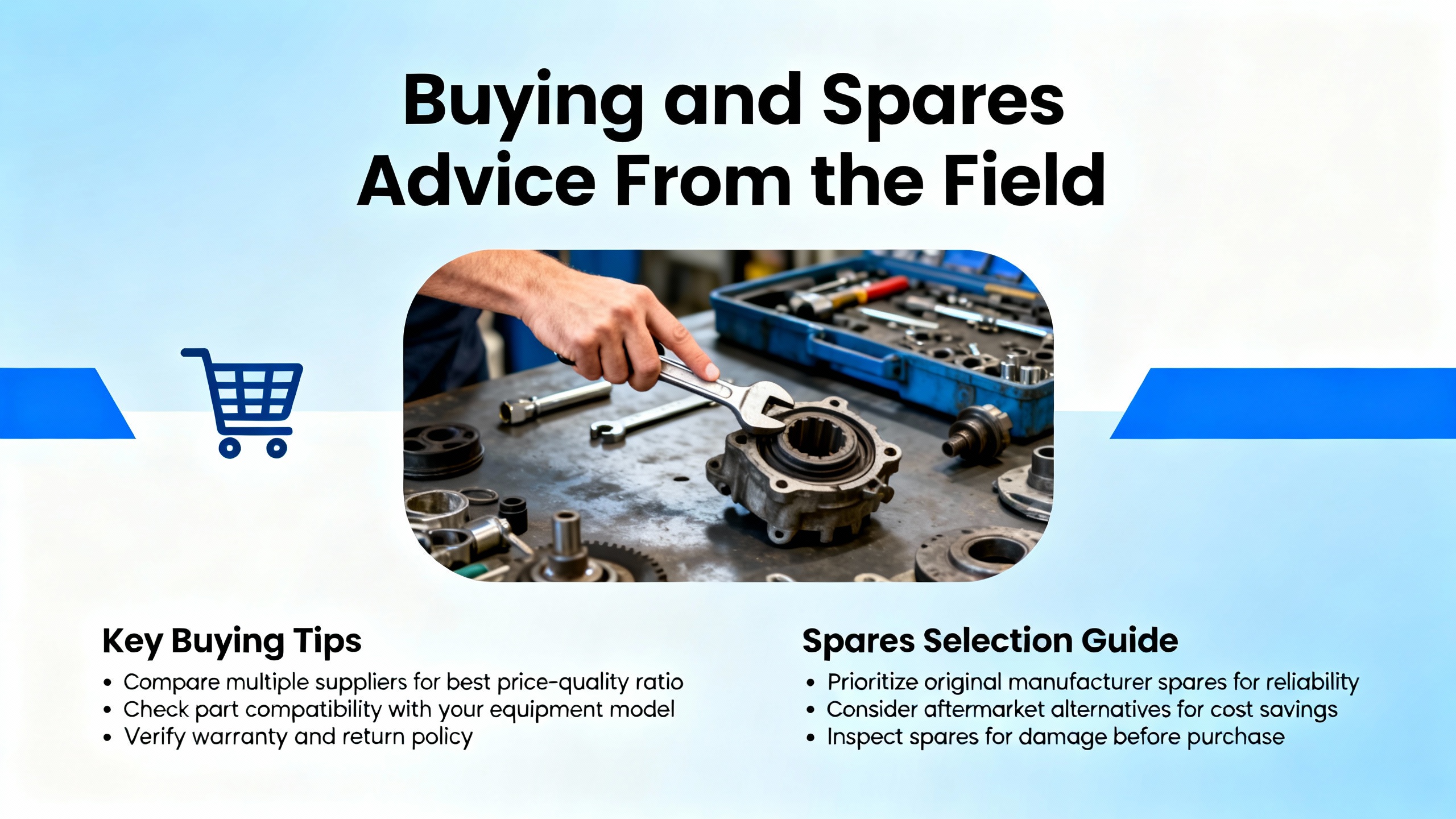 Buying and Spares Advice From the Field

Key Buying Tips

• Compare multiple suppliers for best price-quality ratio
• Check part compatibility with your equipment model
• Verify warranty and return policy

Spares Selection Guide

• Prioritize original manufacturer spares for reliability
• Consider aftermarket alternatives for cost savings
• Inspect spares for damage before purchase